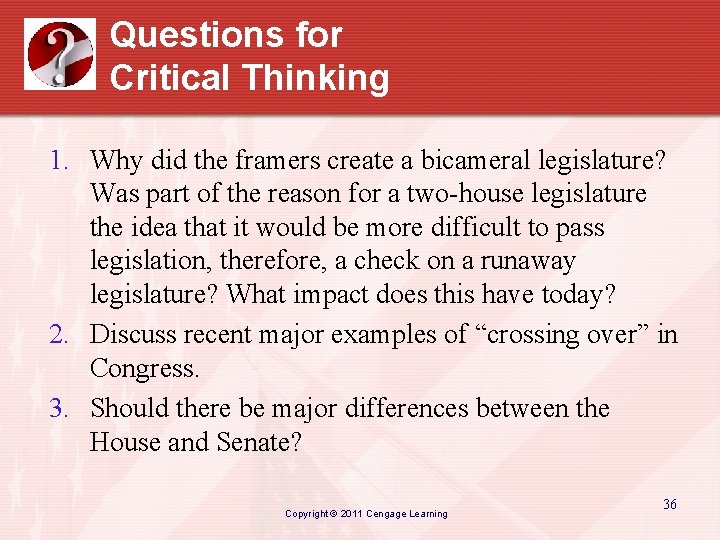 Questions for Critical Thinking

1. Why did the framers create a bicameral legislature? Was part of the reason for a two-house legislature the idea that it would be more difficult to pass legislation, therefore, a check on a runaway legislature? What impact does this have today?
2. Discuss recent major examples of “crossing over” in Congress.
3. Should there be major differences between the House and Senate?

Copyright © 2011 Cengage Learning

36